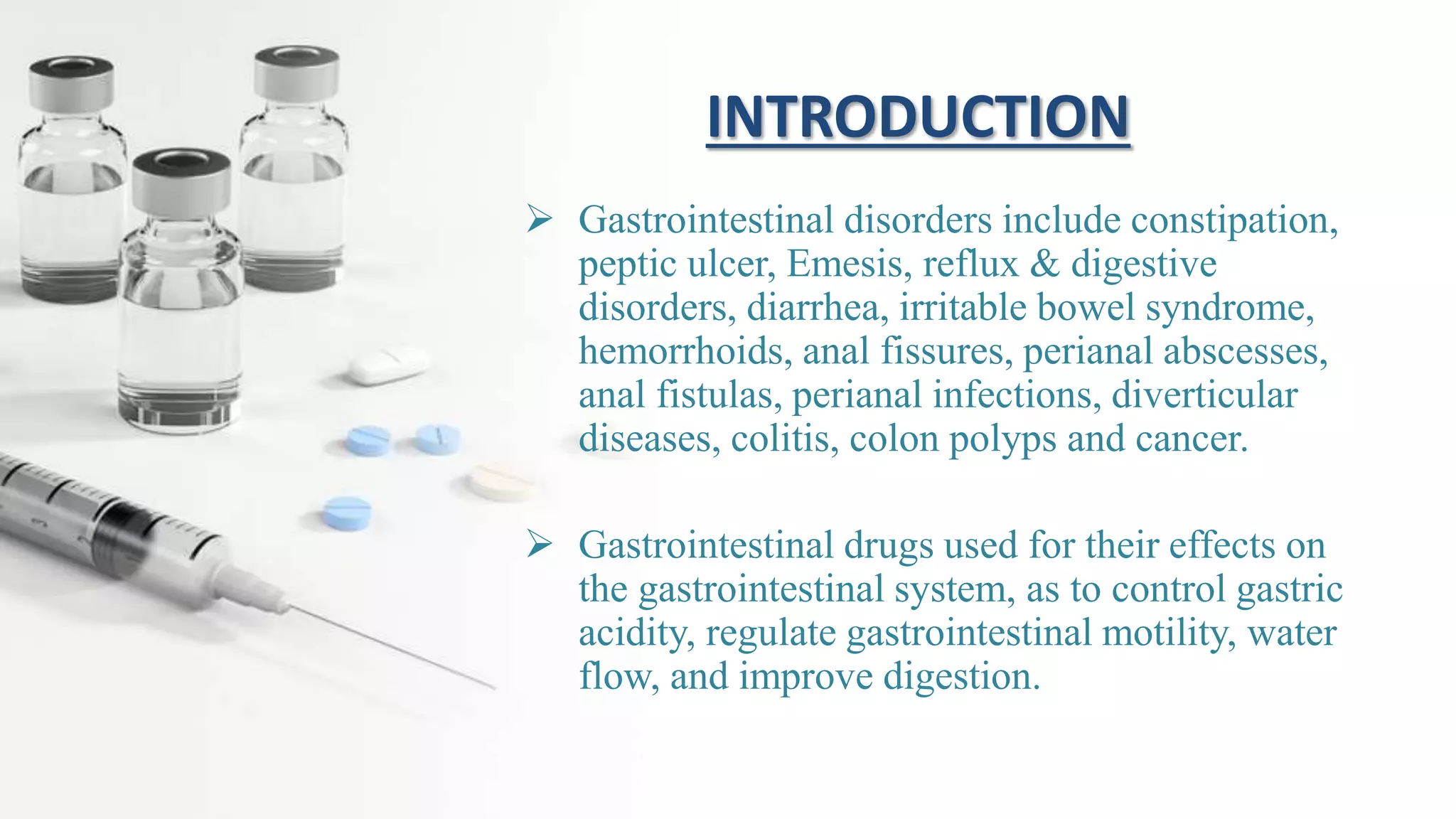 INTRODUCTION

➢ Gastrointestinal disorders include constipation, peptic ulcer, Emesis, reflux & digestive disorders, diarrhea, irritable bowel syndrome, hemorrhoids, anal fissures, perianal abscesses, anal fistulas, perianal infections, diverticular diseases, colitis, colon polyps and cancer.

➢ Gastrointestinal drugs used for their effects on the gastrointestinal system, as to control gastric acidity, regulate gastrointestinal motility, water flow, and improve digestion.